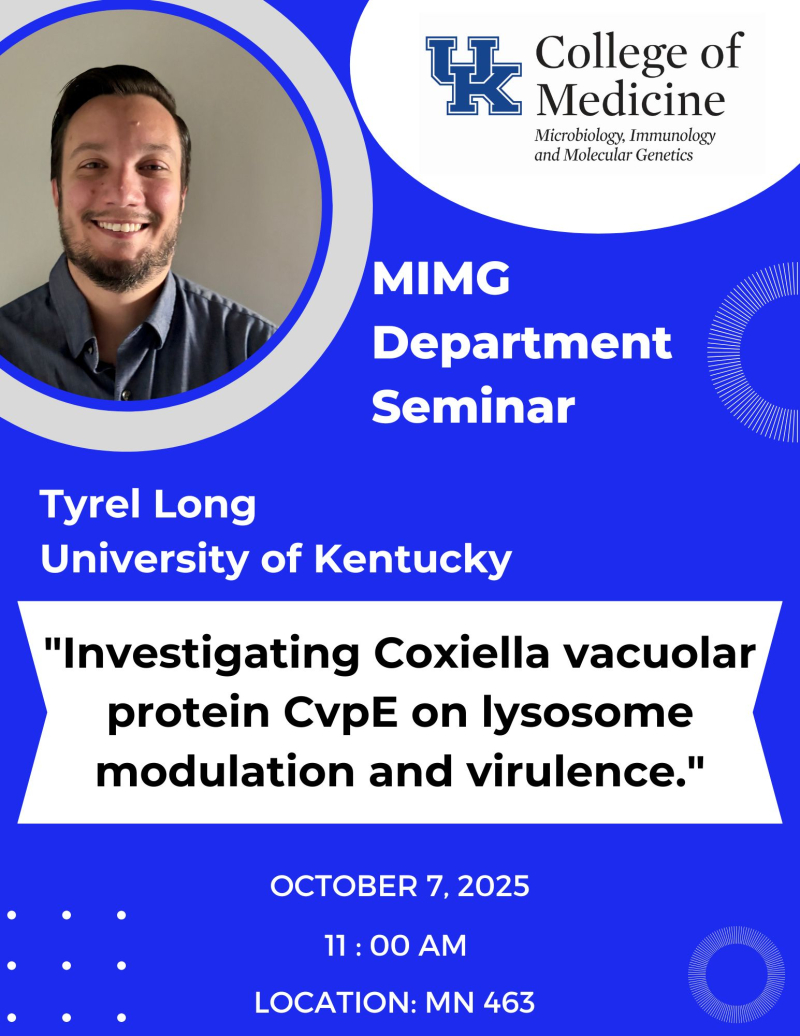 UK College of Medicine
Microbiology, Immunology and Molecular Genetics

MIMG Department Seminar

Tyrel Long
University of Kentucky

"Investigating Coxiella vacuolar protein CvpE on lysosome modulation and virulence."

OCTOBER 7, 2025

11 : 00 AM

LOCATION: MN 463